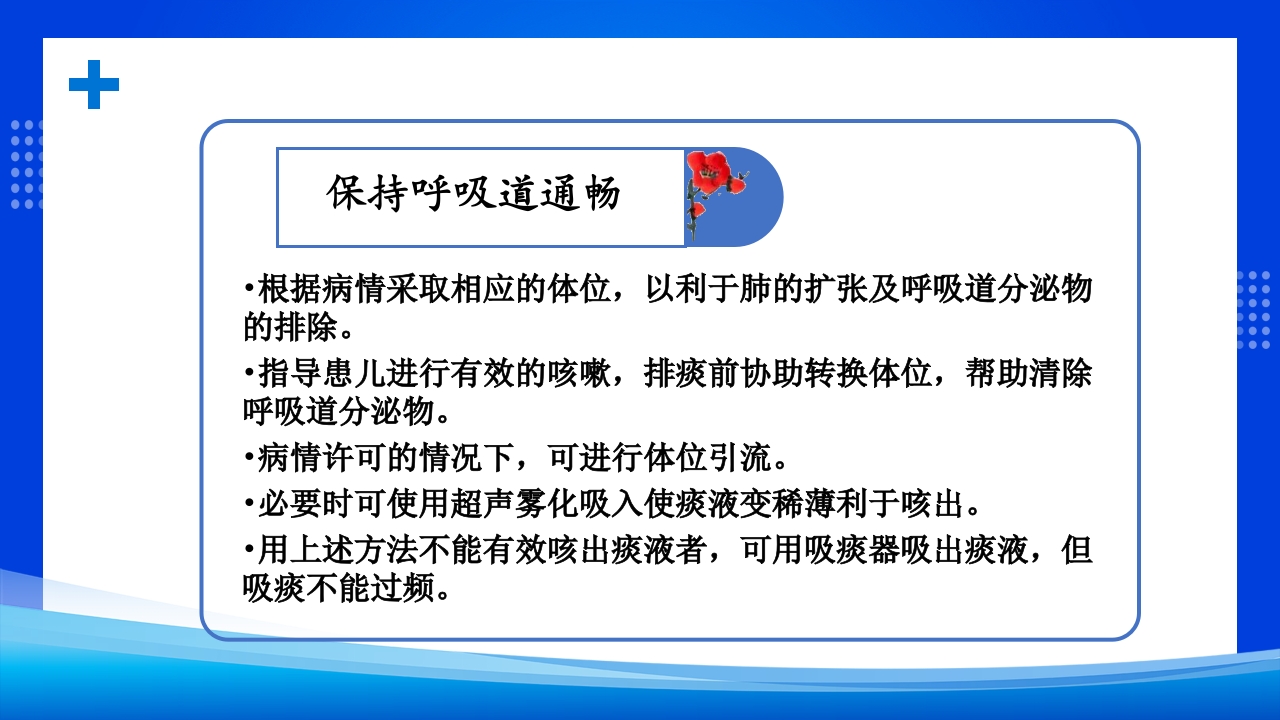 保持呼吸道通畅

•根据病情采取相应的体位，以利于肺的扩张及呼吸道分泌物的排除。

•指导患儿进行有效的咳嗽，排痰前协助转换体位，帮助清除呼吸道分泌物。

•病情许可的情况下，可进行体位引流。

•必要时可使用超声雾化吸入使痰液变稀薄利于咳出。

•用上述方法不能有效咳出痰液者，可用吸痰器吸出痰液，但吸痰不能过频。